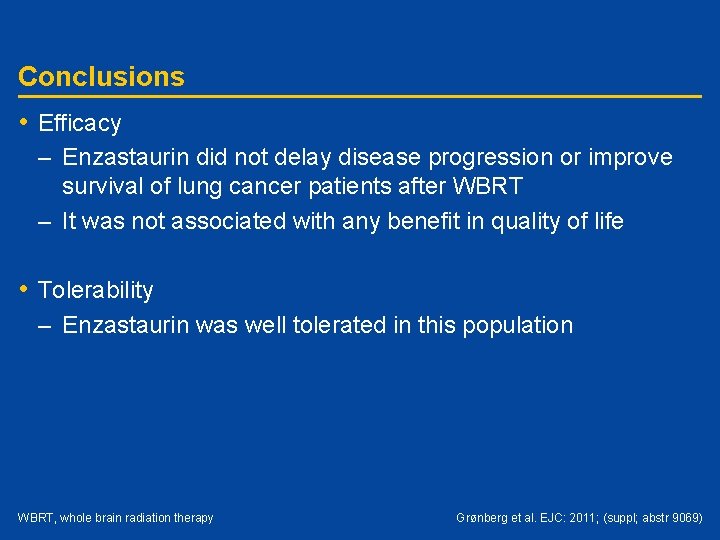 Conclusions

• Efficacy
– Enzastaurin did not delay disease progression or improve survival of lung cancer patients after WBRT
– It was not associated with any benefit in quality of life

• Tolerability
– Enzastaurin was well tolerated in this population

WBRT, whole brain radiation therapy

Grønberg et al. EJC: 2011; (suppl; abstr 9069)